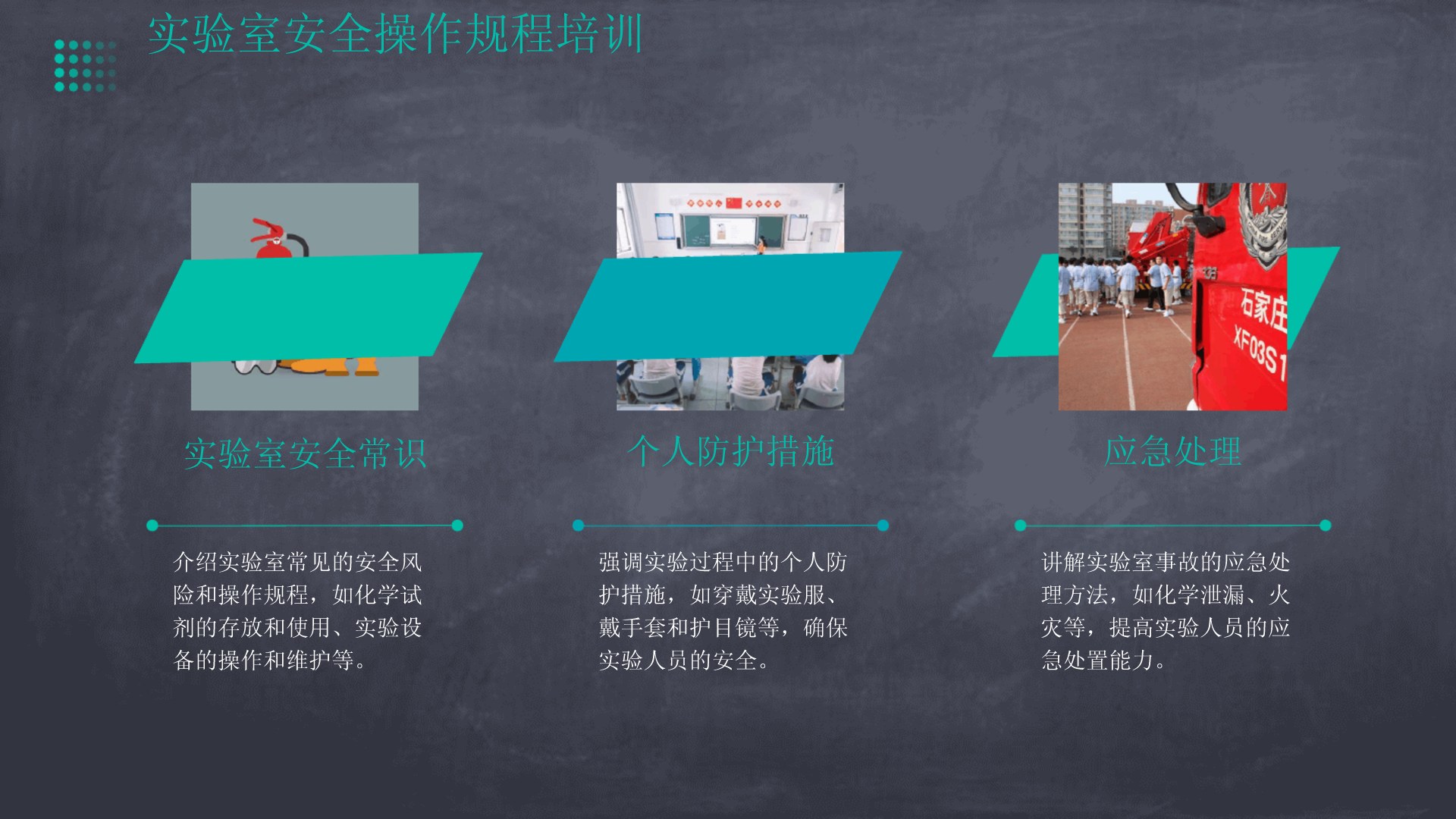 实验室安全操作规程培训

石家庄
XF03S1

实验室安全常识

介绍实验室常见的安全风险和操作规程，如化学试剂的存放和使用、实验设备的操作和维护等。

个人防护措施

强调实验过程中的个人防护措施，如穿戴实验服、戴手套和护目镜等，确保实验人员的安全。

应急处理

讲解实验室事故的应急处理方法，如化学泄漏、火灾等，提高实验人员的应急处置能力。